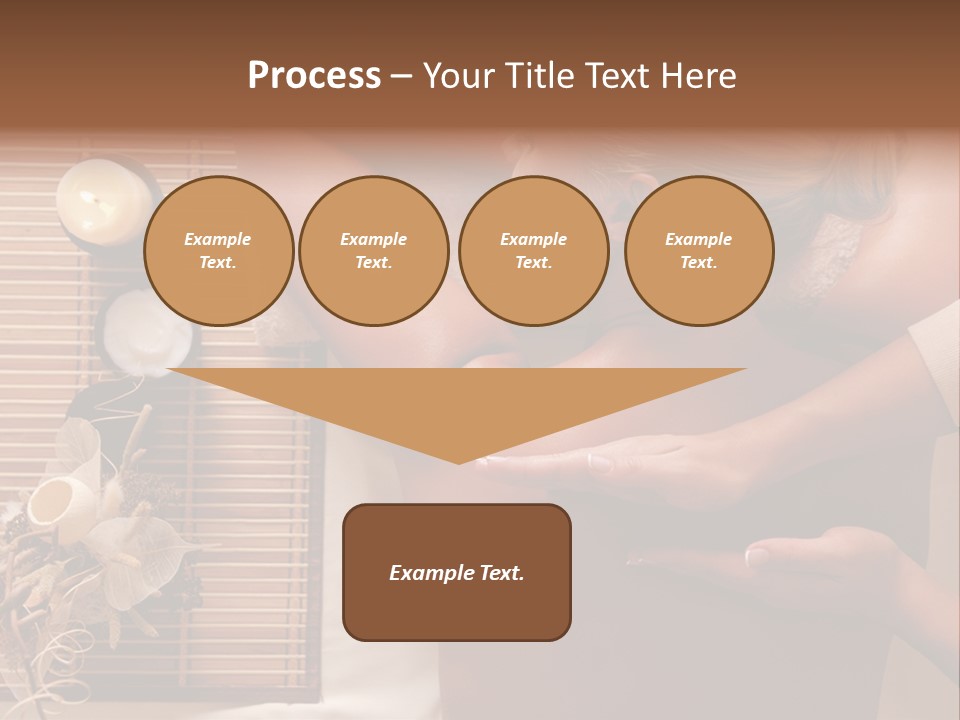 Process – Your Title Text Here

Example Text.

Example Text.

Example Text.

Example Text.

Example Text.